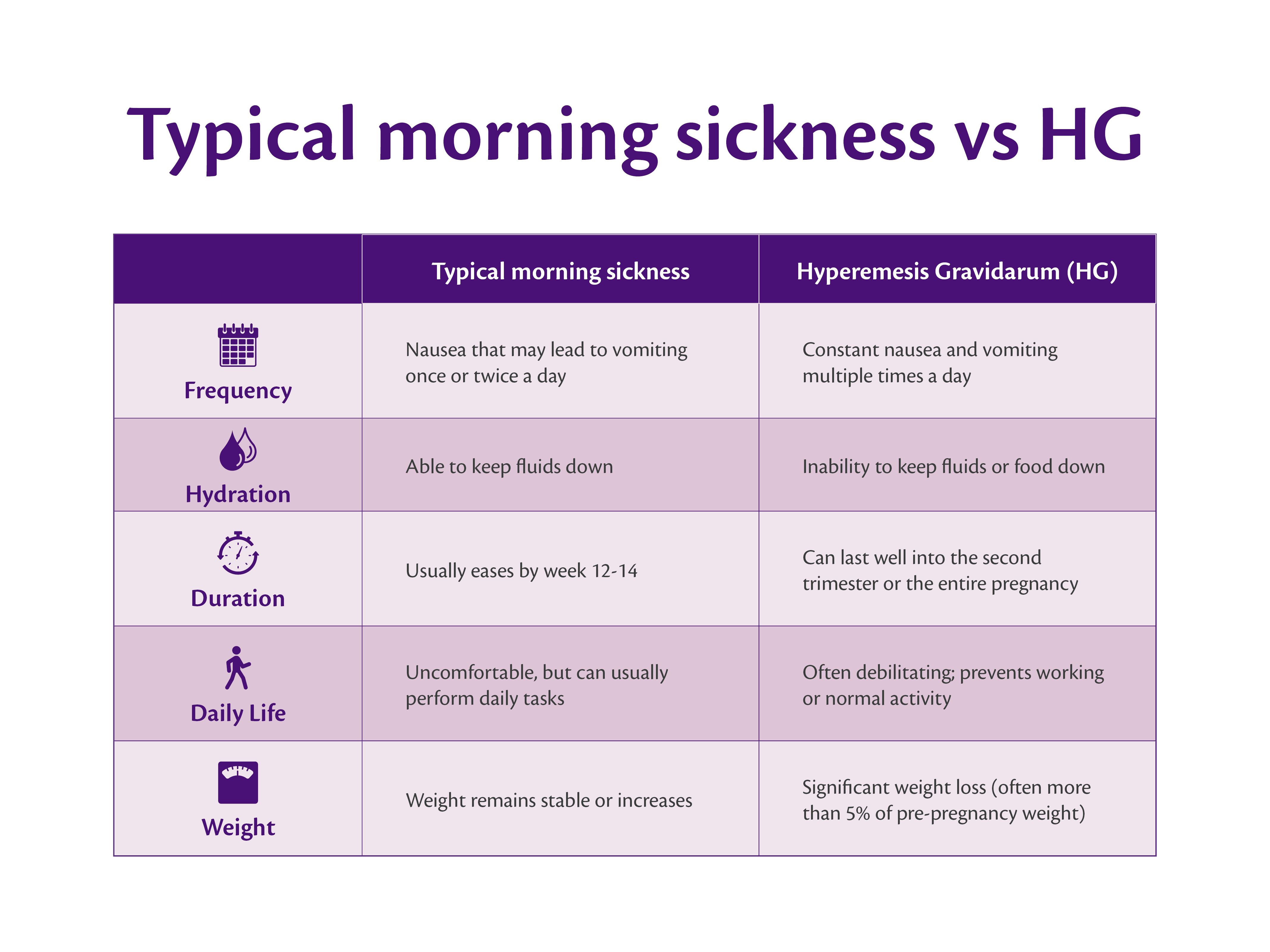 Typical morning sickness vs HG

| | Typical morning sickness | Hyperemesis Gravidarum (HG) |
|---|---|---|
| Frequency | Nausea that may lead to vomiting once or twice a day | Constant nausea and vomiting multiple times a day |
| Hydration | Able to keep fluids down | Inability to keep fluids or food down |
| Duration | Usually eases by week 12-14 | Can last well into the second trimester or the entire pregnancy |
| Daily Life | Uncomfortable, but can usually perform daily tasks | Often debilitating; prevents working or normal activity |
| Weight | Weight remains stable or increases | Significant weight loss (often more than 5% of pre-pregnancy weight) |